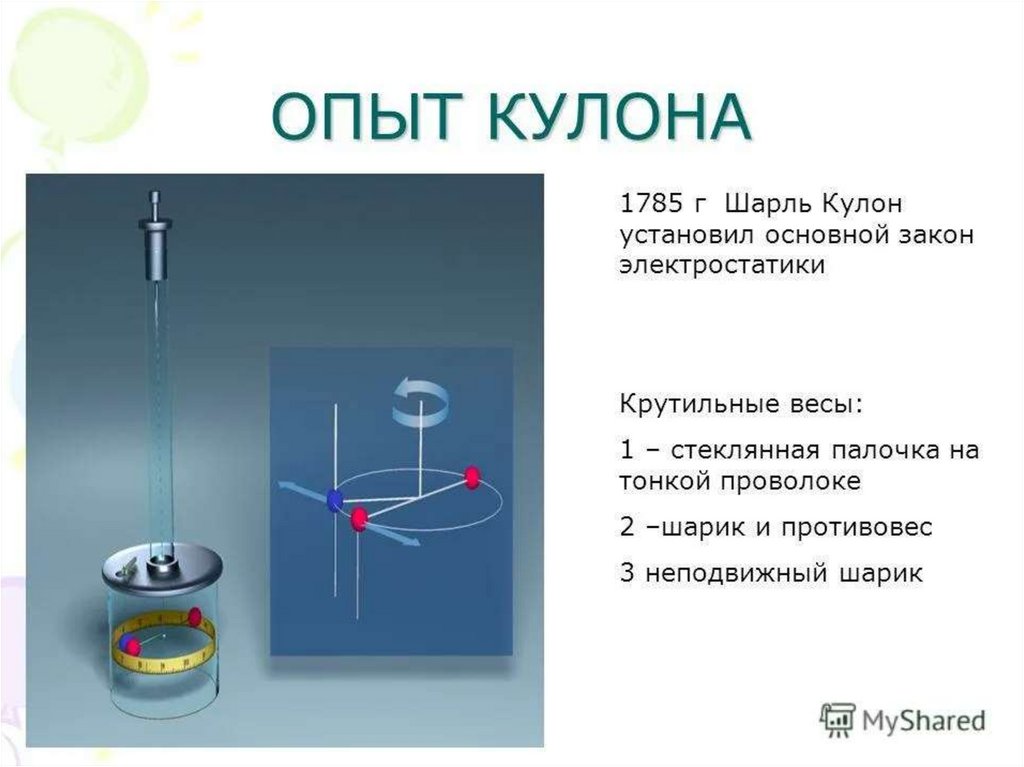 ОПЫТ КУЛОНА

1785 г Шарль Кулон установил основной закон электростатики

Крутильные весы:

1 – стеклянная палочка на тонкой проволоке

2 –шарик и противовес

3 неподвижный шарик

MyShared